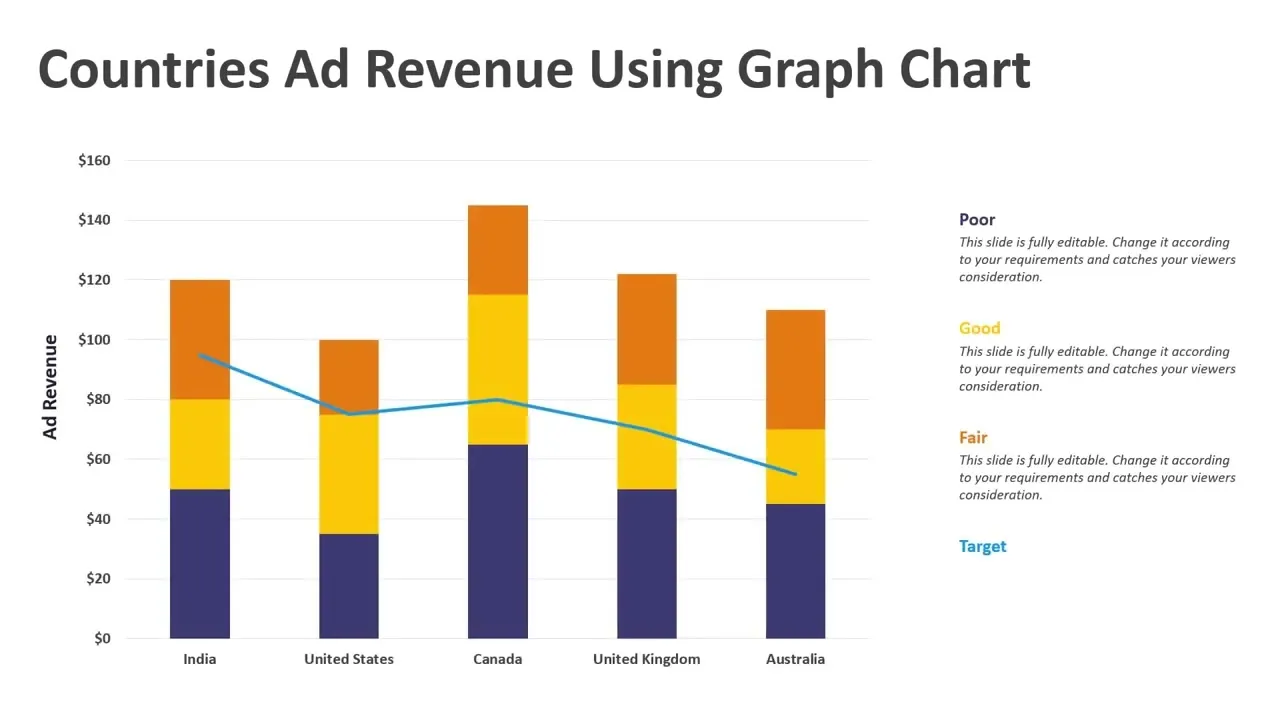 Countries Ad Revenue Using Graph Chart

Ad Revenue

$160
$140
$120
$100
$80
$60
$40
$20
$0

India
United States
Canada
United Kingdom
Australia

Poor
This slide is fully editable. Change it according to your requirements and catches your viewers consideration.

Good
This slide is fully editable. Change it according to your requirements and catches your viewers consideration.

Fair
This slide is fully editable. Change it according to your requirements and catches your viewers consideration.

Target